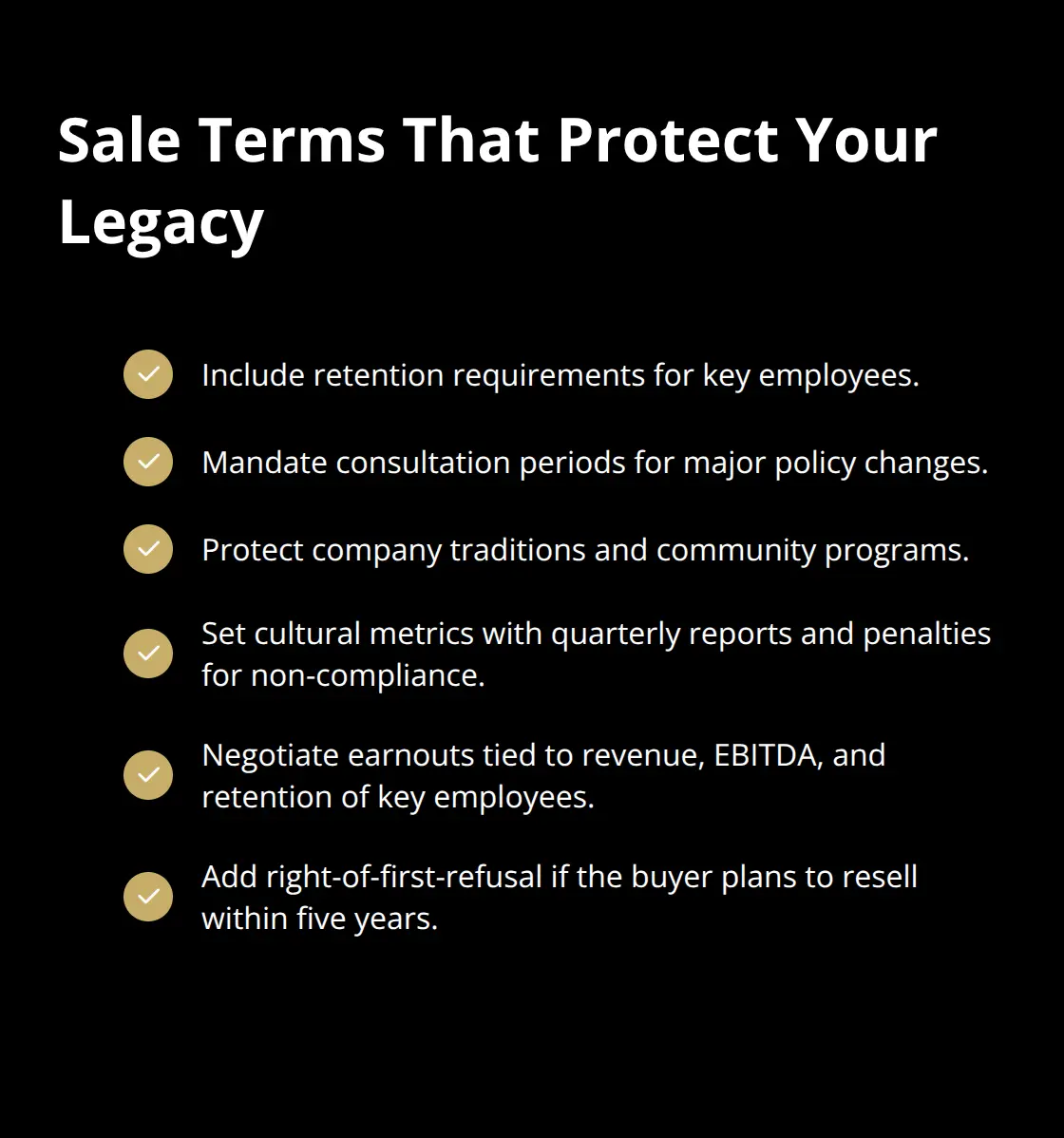 Sale Terms That Protect Your Legacy

Include retention requirements for key employees.

Mandate consultation periods for major policy changes.

Protect company traditions and community programs.

Set cultural metrics with quarterly reports and penalties for non-compliance.

Negotiate earnouts tied to revenue, EBITDA, and retention of key employees.

Add right-of-first-refusal if the buyer plans to resell within five years.